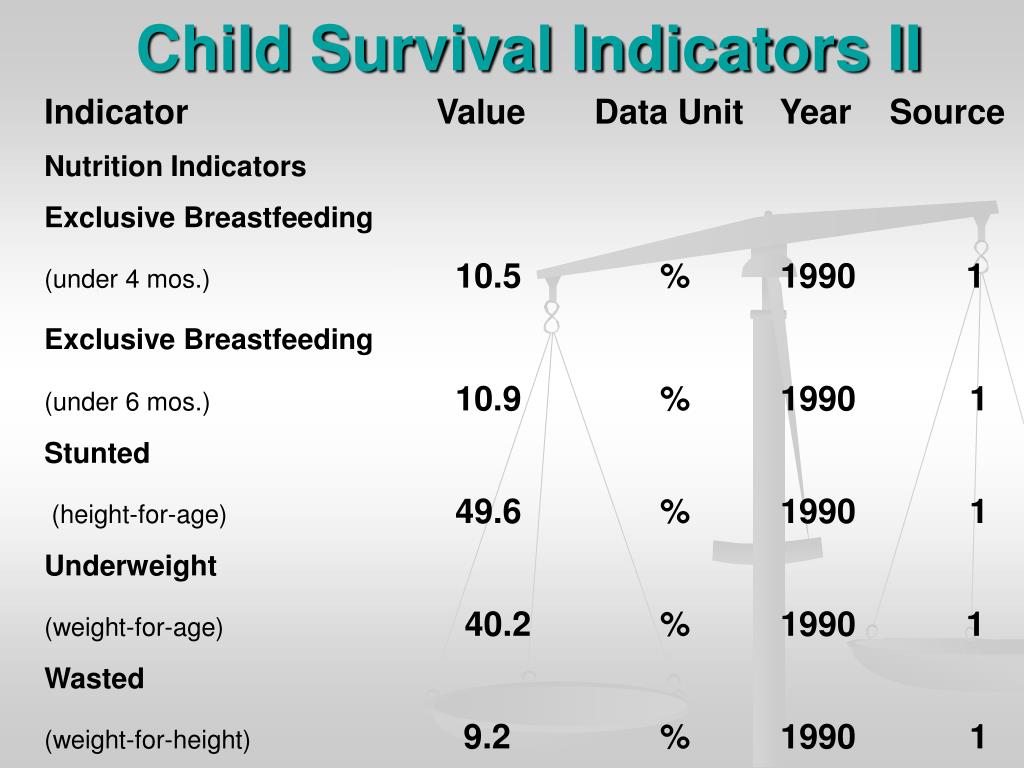 Child Survival Indicators II

| Indicator | Value | Data Unit | Year | Source |
|---|---|---|---|---|
| Nutrition Indicators | | | | |
| Exclusive Breastfeeding (under 4 mos.) | 10.5 | % | 1990 | 1 |
| Exclusive Breastfeeding (under 6 mos.) | 10.9 | % | 1990 | 1 |
| Stunted (height-for-age) | 49.6 | % | 1990 | 1 |
| Underweight (weight-for-age) | 40.2 | % | 1990 | 1 |
| Wasted (weight-for-height) | 9.2 | % | 1990 | 1 |